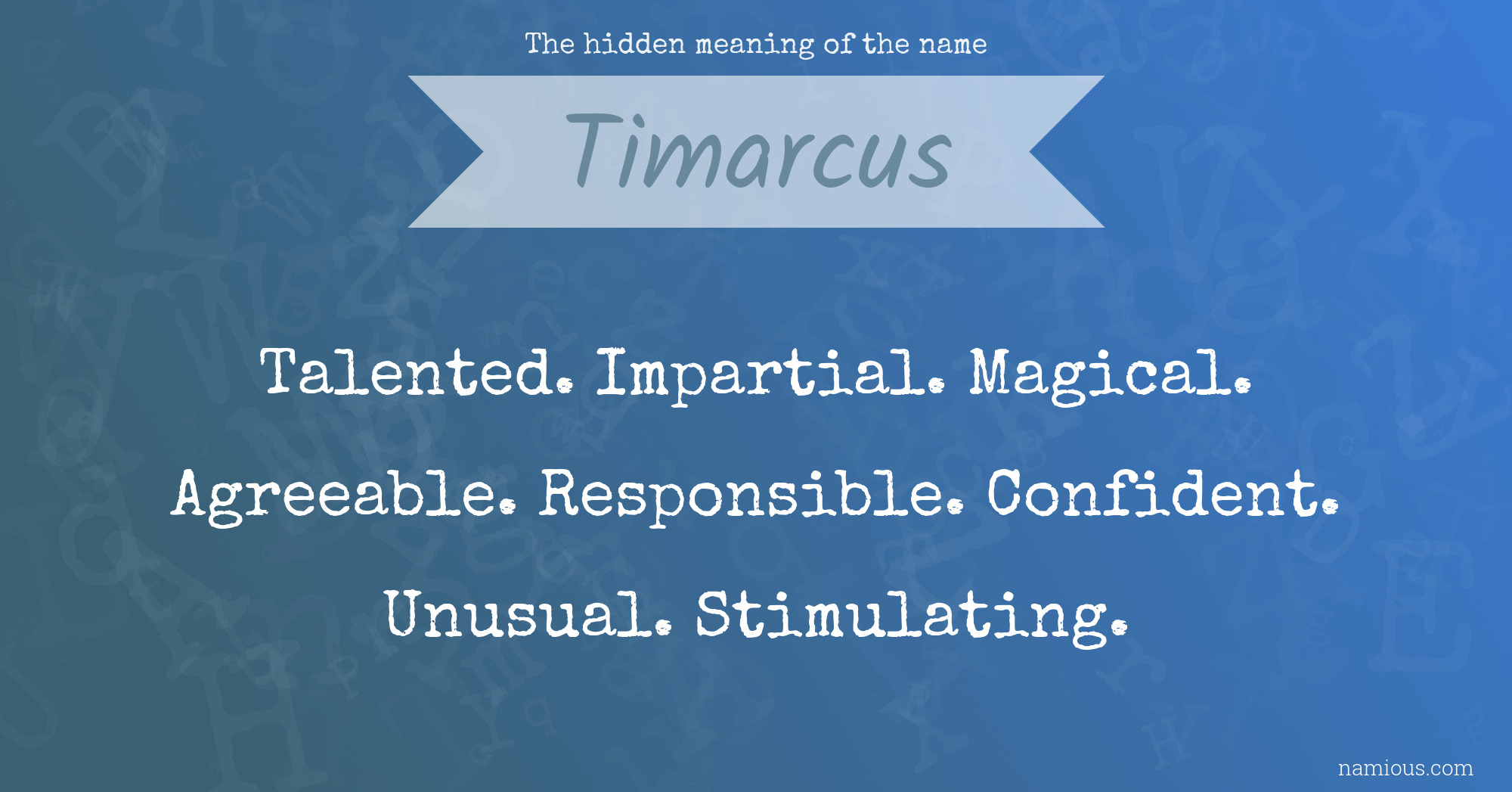 The hidden meaning of the name

Timarcus

Talented. Impartial. Magical. Agreeable. Responsible. Confident. Unusual. Stimulating.

namious.com